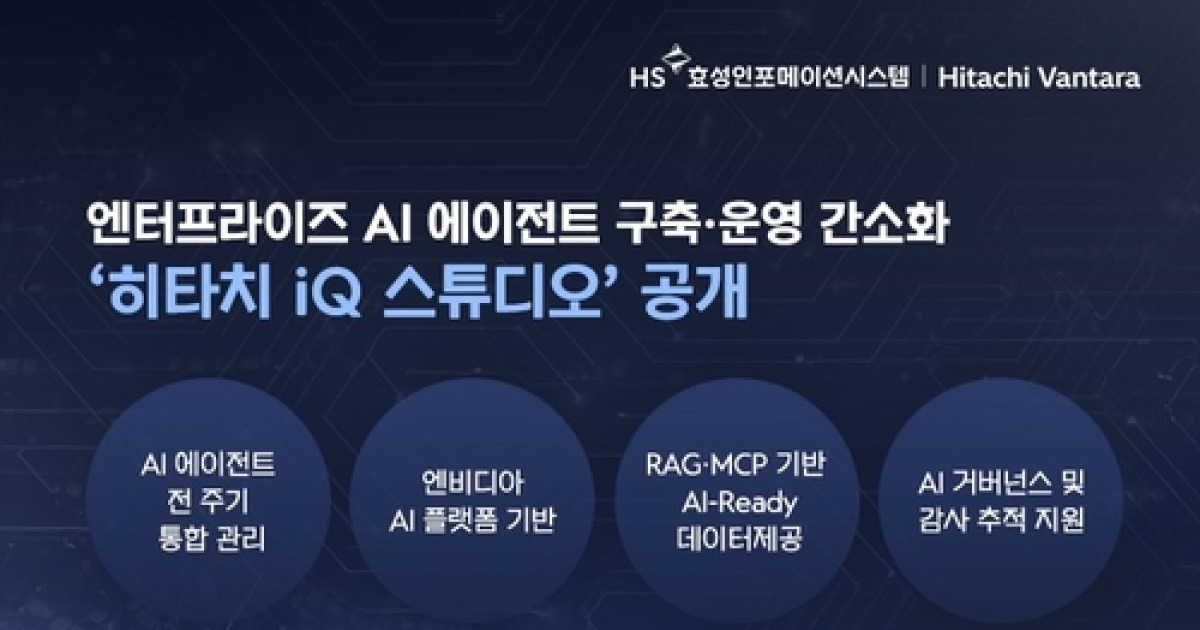 HS 효성인포메이션시스템 | Hitachi Vantara

엔터프라이즈 AI 에이전트 구축·운영 간소화
'히타치 iQ 스튜디오' 공개

AI 에이전트 전 주기 통합 관리

엔비디아 AI 플랫폼 기반

RAG·MCP 기반 AI-Ready 데이터제공

AI 거버넌스 및 감사 추적 지원